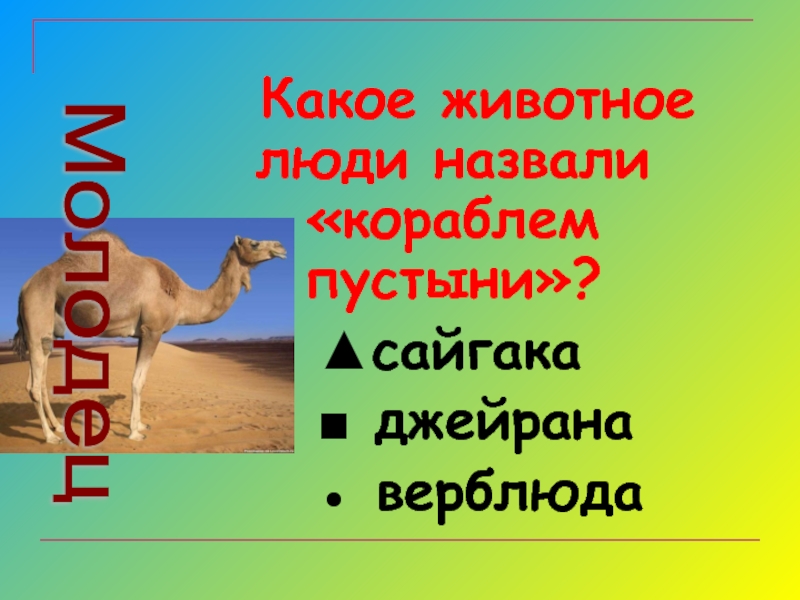 Молодец

Какое животное люди назвали «кораблем пустыни»?

▲сайгака

■ джейрана

• верблюда